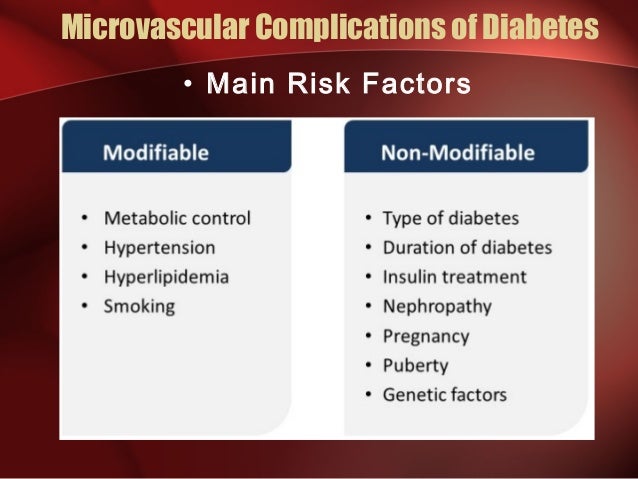 Microvascular Complications of Diabetes

• Main Risk Factors

Modifiable

• Metabolic control
• Hypertension
• Hyperlipidemia
• Smoking

Non-Modifiable

• Type of diabetes
• Duration of diabetes
• Insulin treatment
• Nephropathy
• Pregnancy
• Puberty
• Genetic factors